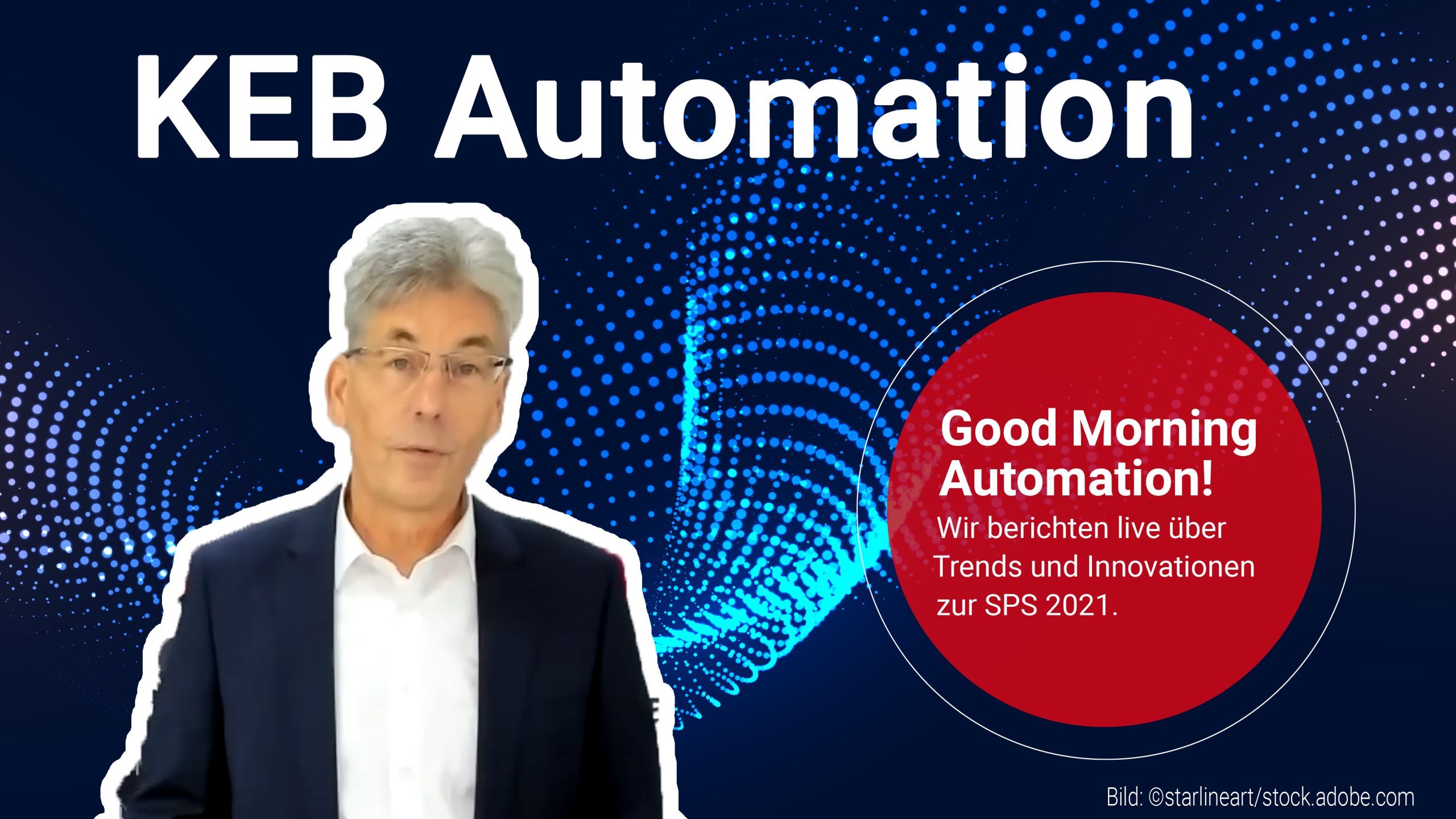 KEB Automation

Good Morning Automation!
Wir berichten live über Trends und Innovationen zur SPS 2021.

Bild: ©starlineart/stock.adobe.com